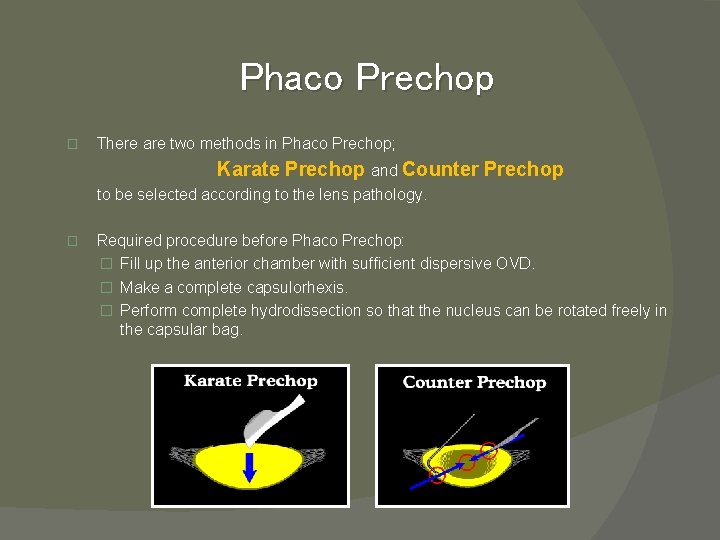 Phaco Prechop

There are two methods in Phaco Prechop;

Karate Prechop and Counter Prechop

to be selected according to the lens pathology.

Required procedure before Phaco Prechop:

Fill up the anterior chamber with sufficient dispersive OVD.

Make a complete capsulorhexis.

Perform complete hydrodissection so that the nucleus can be rotated freely in the capsular bag.

Karate Prechop

Counter Prechop